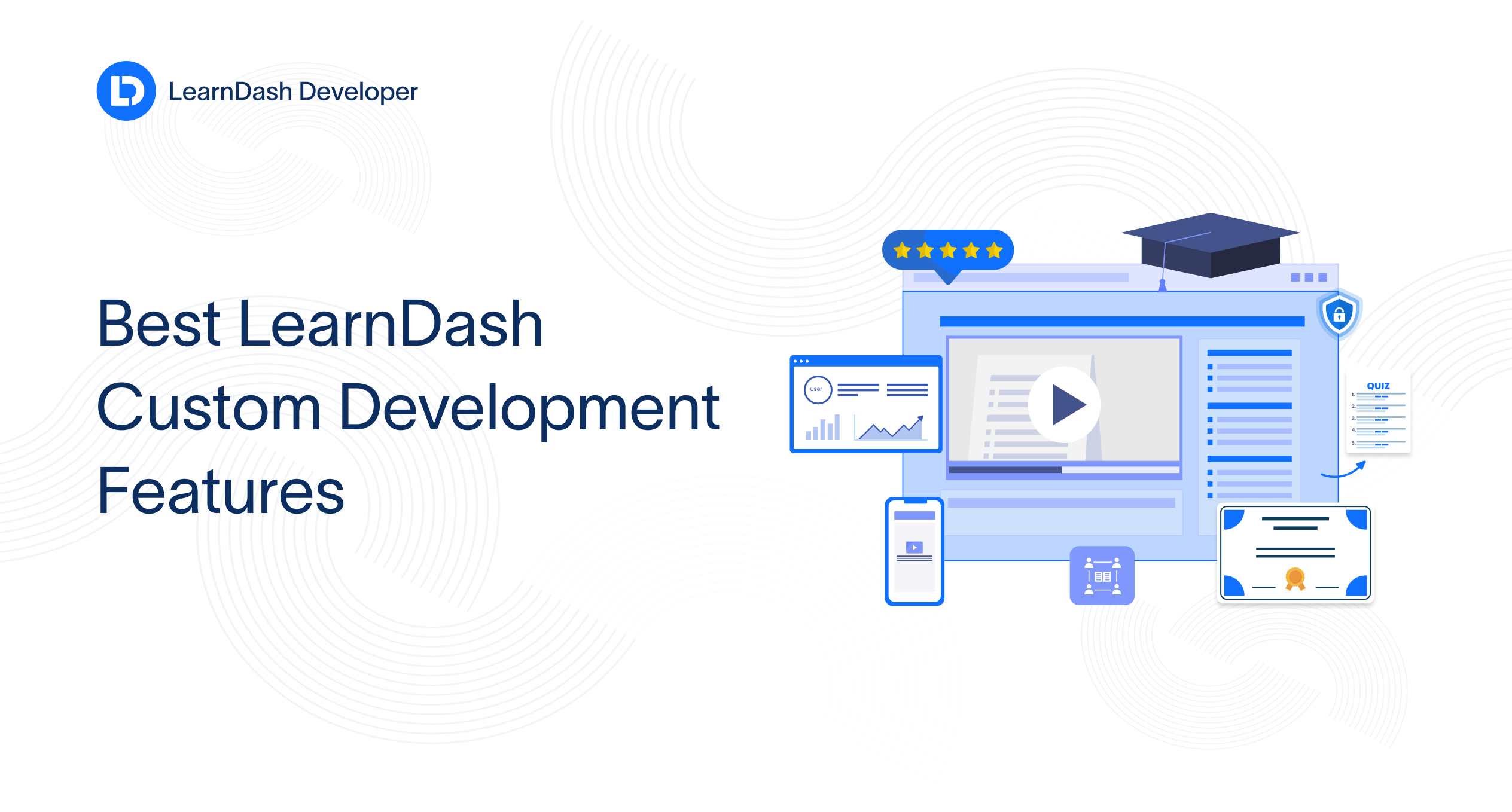 LearnDash Developer

Best LearnDash Custom Development Features

user

QUIZ
1.
2.
3.
4.
5.